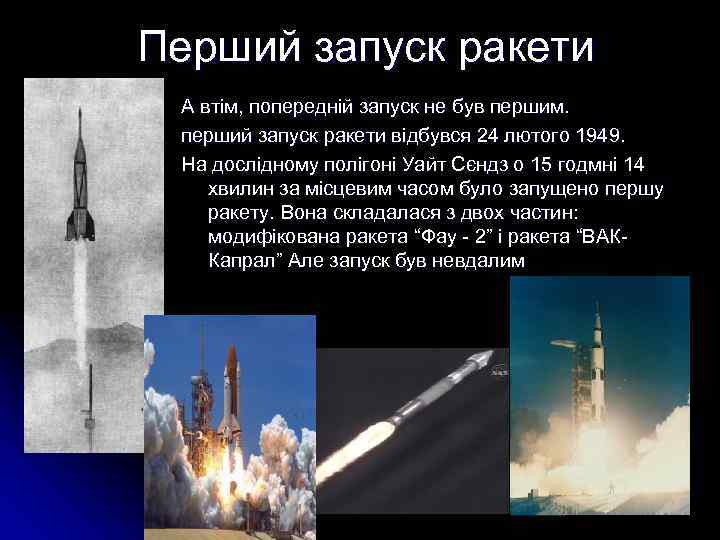 Перший запуск ракети

А втім, попередній запуск не був першим.

перший запуск ракети відбувся 24 лютого 1949.

На дослідному полігоні Уайт Сєндз о 15 годмні 14 хвилин за місцевим часом було запущено першу ракету. Вона складалася з двох частин: модифікована ракета “Фау - 2” і ракета “ВАК-Капрал” Але запуск був невдалим